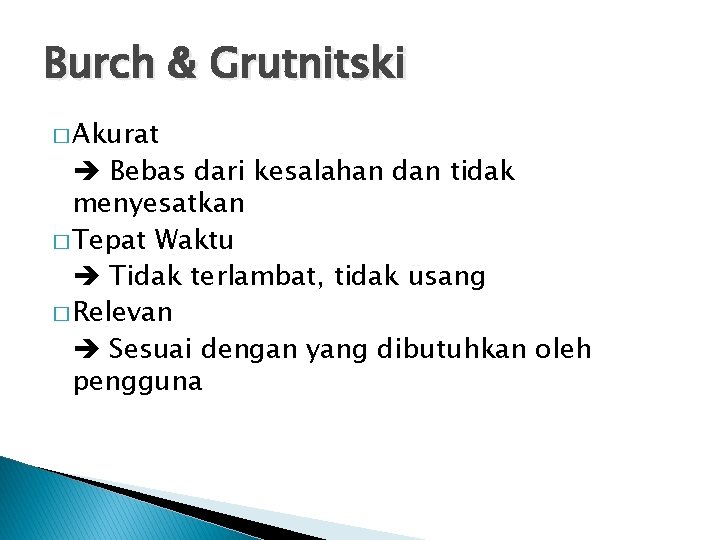 Burch & Grutnitski

□ Akurat

➔ Bebas dari kesalahan dan tidak menyesatkan

□ Tepat Waktu

➔ Tidak terlambat, tidak usang

□ Relevan

➔ Sesuai dengan yang dibutuhkan oleh pengguna